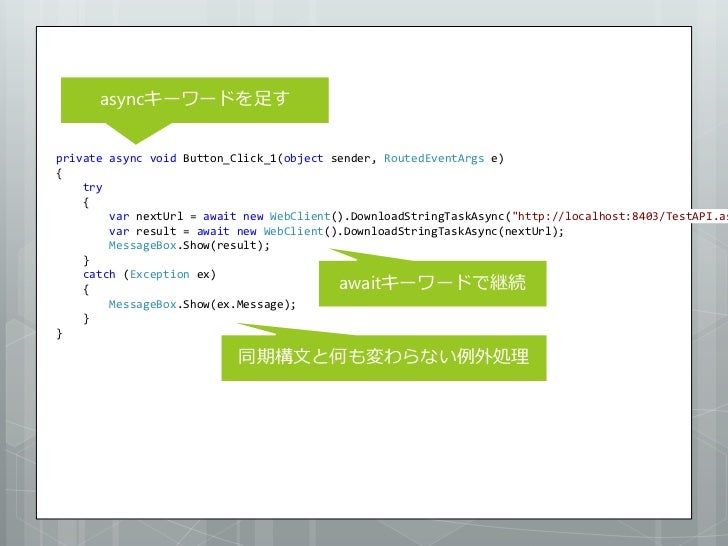 asyncキーワードを足す

private async void Button_Click_1(object sender, RoutedEventArgs e)
{
    try
    {
        var nextUrl = await new WebClient().DownloadStringTaskAsync("http://localhost:8403/TestAPI.as
        var result = await new WebClient().DownloadStringTaskAsync(nextUrl);
        MessageBox.Show(result);
    }
    catch (Exception ex)
    {
        MessageBox.Show(ex.Message);
    }
}

awaitキーワードで継続

同期構文と何も変わらない例外処理